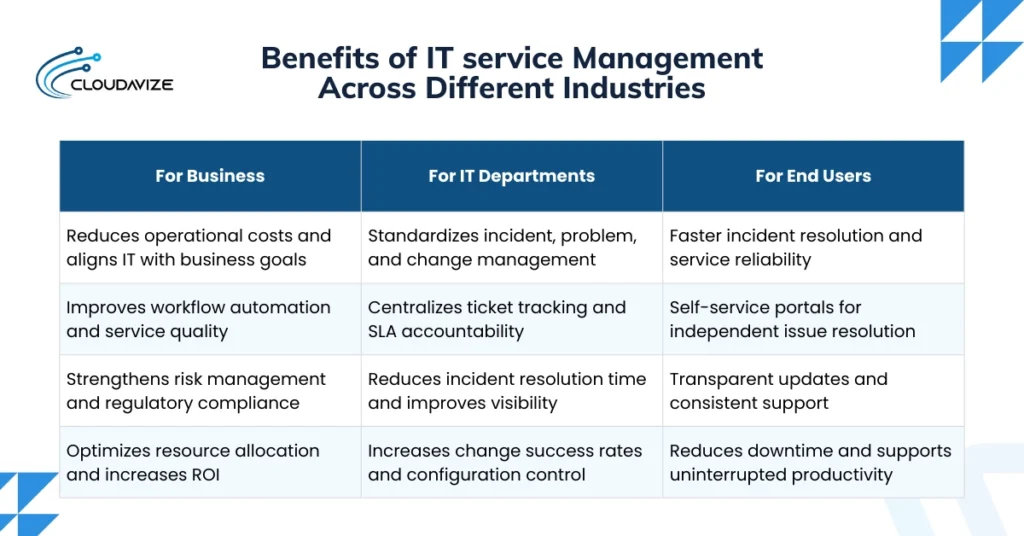 CLOUDAVIZE

Benefits of IT service Management Across Different Industries

| For Business | For IT Departments | For End Users |
|---|---|---|
| Reduces operational costs and aligns IT with business goals | Standardizes incident, problem, and change management | Faster incident resolution and service reliability |
| Improves workflow automation and service quality | Centralizes ticket tracking and SLA accountability | Self-service portals for independent issue resolution |
| Strengthens risk management and regulatory compliance | Reduces incident resolution time and improves visibility | Transparent updates and consistent support |
| Optimizes resource allocation and increases ROI | Increases change success rates and configuration control | Reduces downtime and supports uninterrupted productivity |